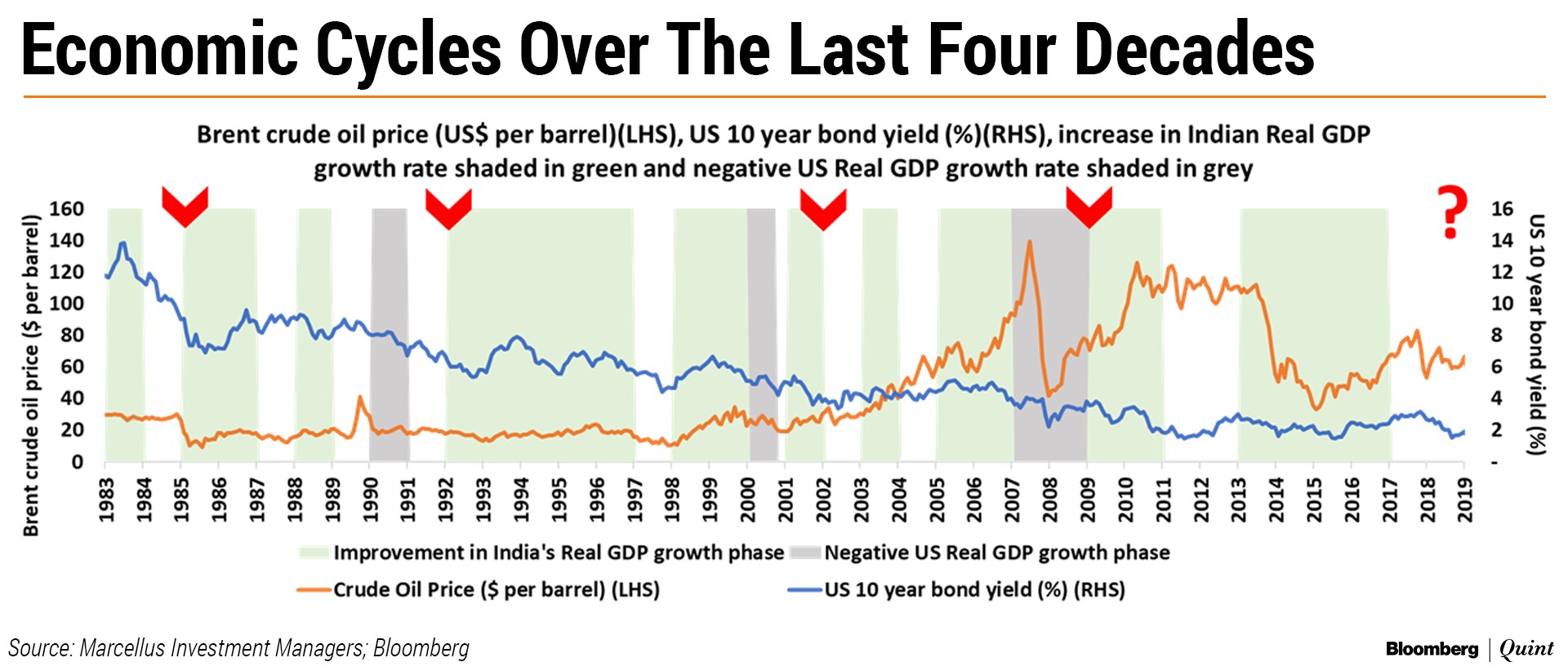 Economic Cycles Over The Last Four Decades

Brent crude oil price (US$ per barrel)(LHS), US 10 year bond yield (%)(RHS), increase in Indian Real GDP growth rate shaded in green and negative US Real GDP growth rate shaded in grey

?

Brent crude oil price ($ per barrel)

160
140
120
100
80
60
40
20
0

US 10 year bond yield (%)

16
14
12
10
8
6
4
2
-

1983 1984 1985 1986 1987 1988 1989 1990 1991 1992 1993 1994 1995 1996 1997 1998 1999 2000 2001 2002 2003 2004 2005 2006 2007 2008 2009 2010 2011 2012 2013 2014 2015 2016 2017 2018 2019

Improvement in India's Real GDP growth phase
Negative US Real GDP growth phase
Crude Oil Price ($ per barrel) (LHS)
US 10 year bond yield (%) (RHS)

Source: Marcellus Investment Managers; Bloomberg

Bloomberg | Quint